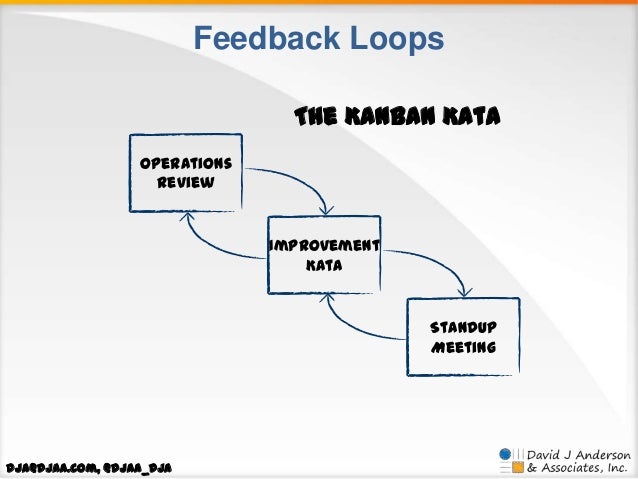 Feedback Loops

THE KANBAN KATA

OPERATIONS REVIEW

IMPROVEMENT KATA

STANDUP MEETING

DJA@DJAA.COM, @DJAA_DJA

David J Anderson & Associates, Inc.